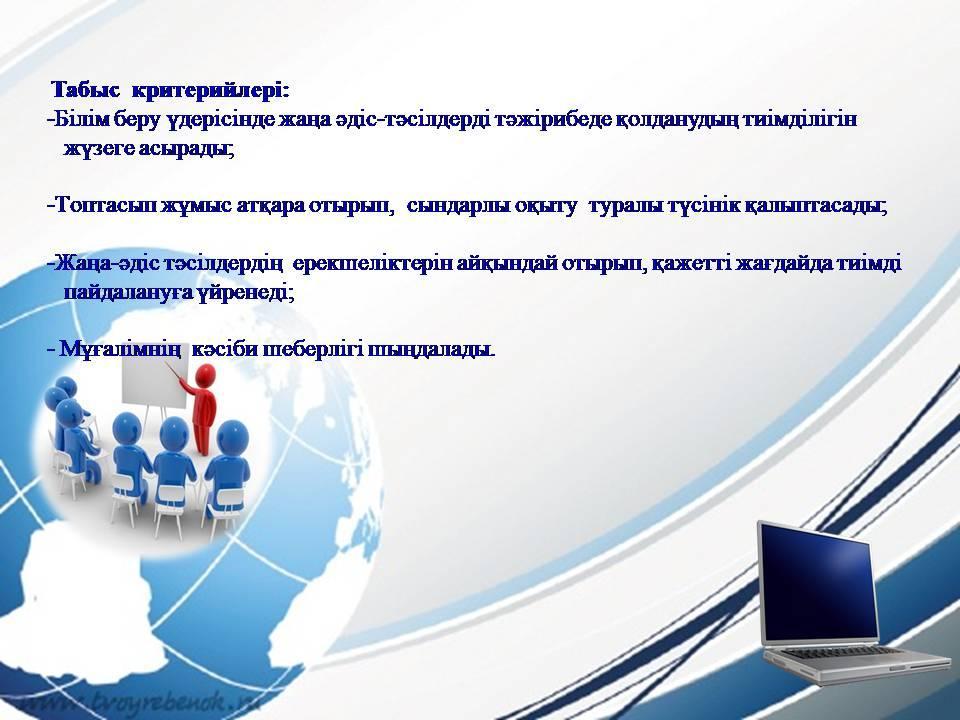 Табыс критерийлері:
-Білім беру үдерісінде жаңа әдіс-тәсілдерді тәжірибеде қолданудың тиімділігін жүзеге асырады;

-Топтасып жұмыс атқара отырып, сындарлы оқыту туралы түсінік қалыптасады;

-Жаңа-әдіс тәсілдердің ерекшеліктерін айқындай отырып, қажетті жағдайда тиімді пайдалануға үйренеді;

- Мұғалімнің кәсіби шеберлігі шыңдалады.

www.tvoyrebenok.ru